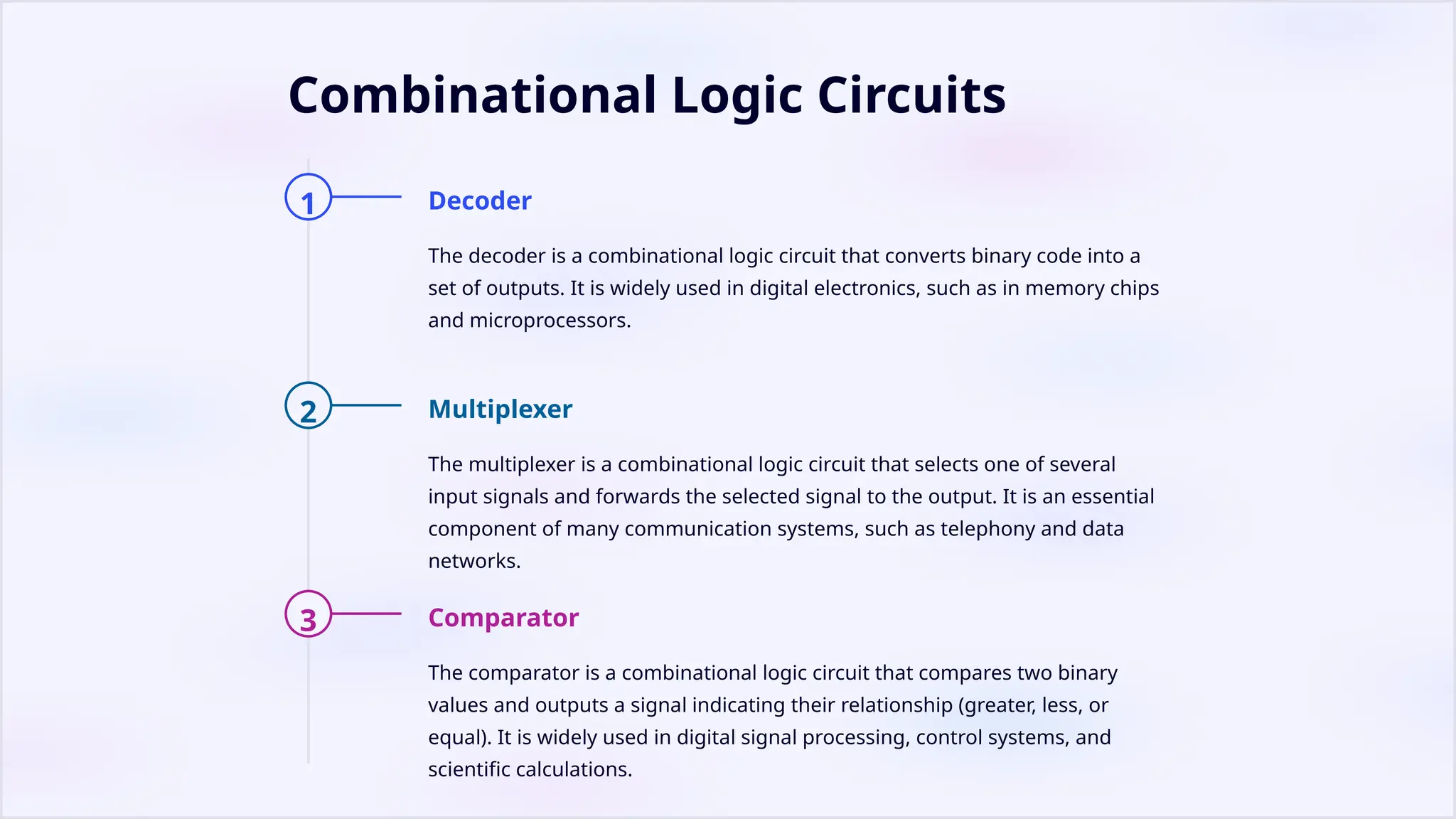 Combinational Logic Circuits

1

Decoder

The decoder is a combinational logic circuit that converts binary code into a set of outputs. It is widely used in digital electronics, such as in memory chips and microprocessors.

2

Multiplexer

The multiplexer is a combinational logic circuit that selects one of several input signals and forwards the selected signal to the output. It is an essential component of many communication systems, such as telephony and data networks.

3

Comparator

The comparator is a combinational logic circuit that compares two binary values and outputs a signal indicating their relationship (greater, less, or equal). It is widely used in digital signal processing, control systems, and scientific calculations.